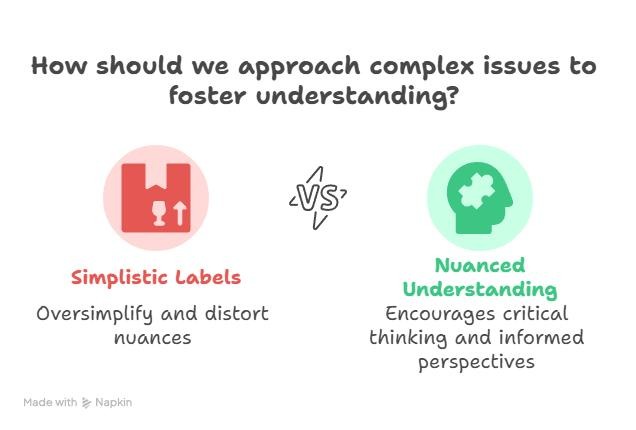 How should we approach complex issues to foster understanding?

VS

Simplistic Labels

Oversimplify and distort nuances

Nuanced Understanding

Encourages critical thinking and informed perspectives

Made with Napkin